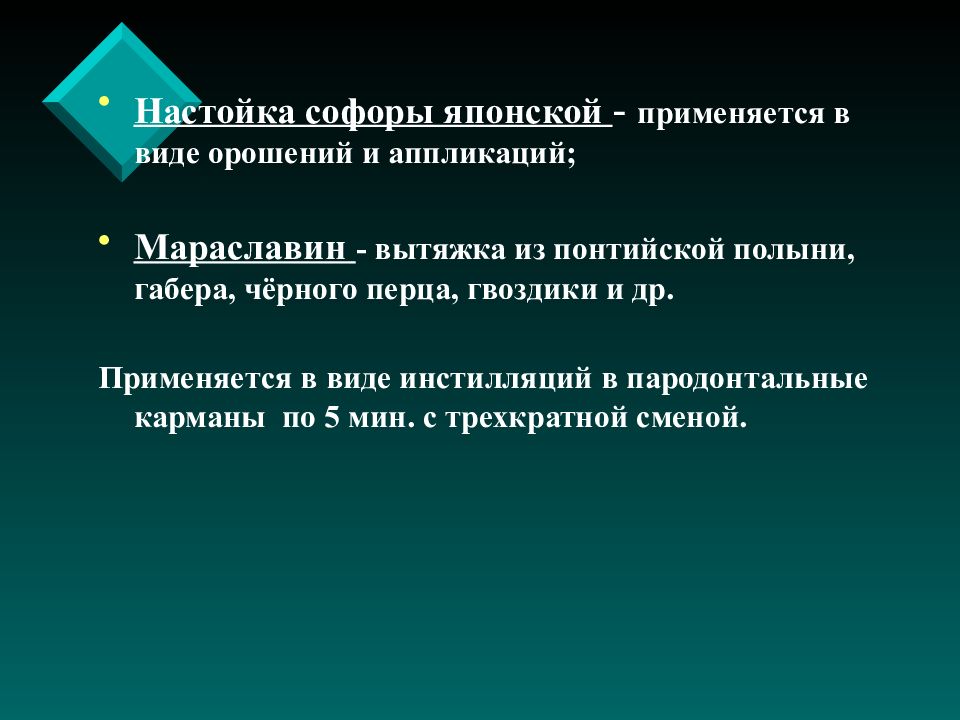 • Настойка софоры японской - применяется в виде орошений и аппликаций;

• Мараславин - вытяжка из понтийской полыни, габера, чёрного перца, гвоздики и др.

Применяется в виде инстилляций в пародонтальные карманы по 5 мин. с трехкратной сменой.